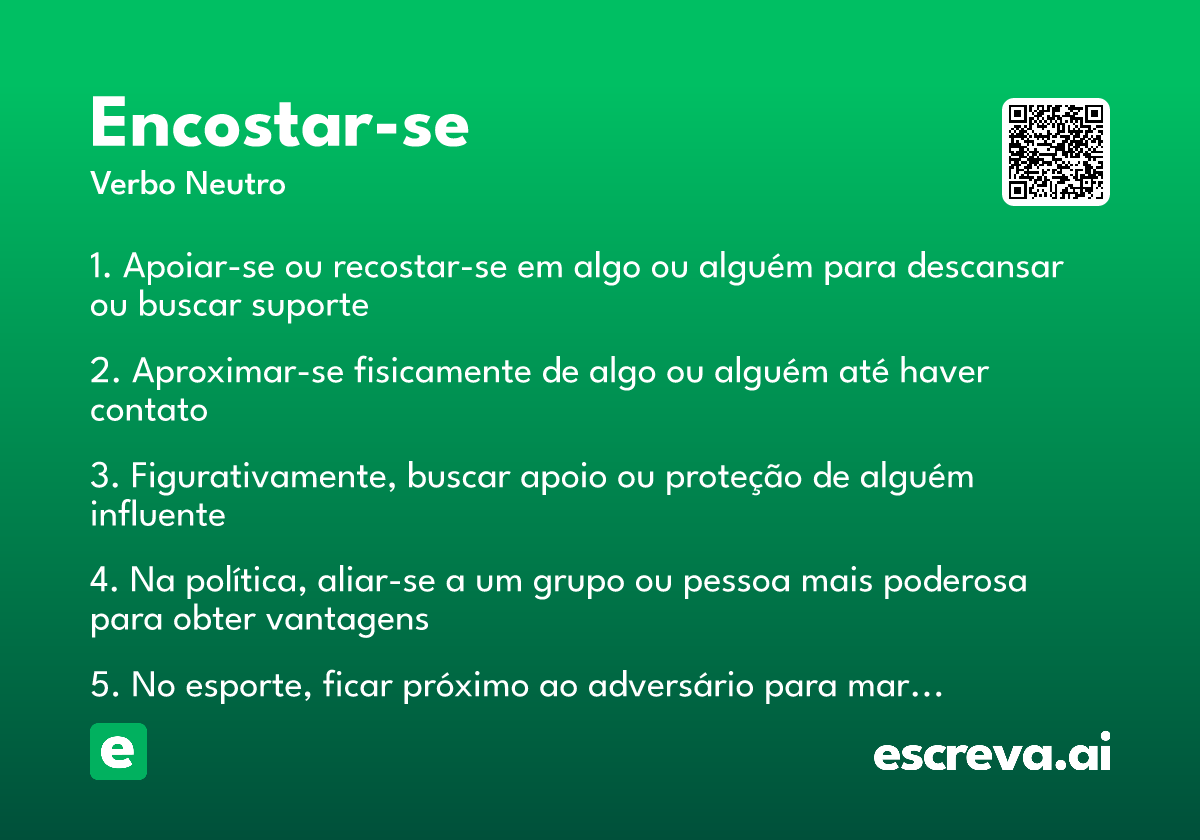 Encostar-se
Verbo Neutro

1. Apoiar-se ou recostar-se em algo ou alguém para descansar ou buscar suporte

2. Aproximar-se fisicamente de algo ou alguém até haver contato

3. Figurativamente, buscar apoio ou proteção de alguém influente

4. Na política, aliar-se a um grupo ou pessoa mais poderosa para obter vantagens

5. No esporte, ficar próximo ao adversário para mar…

e

escreva.ai